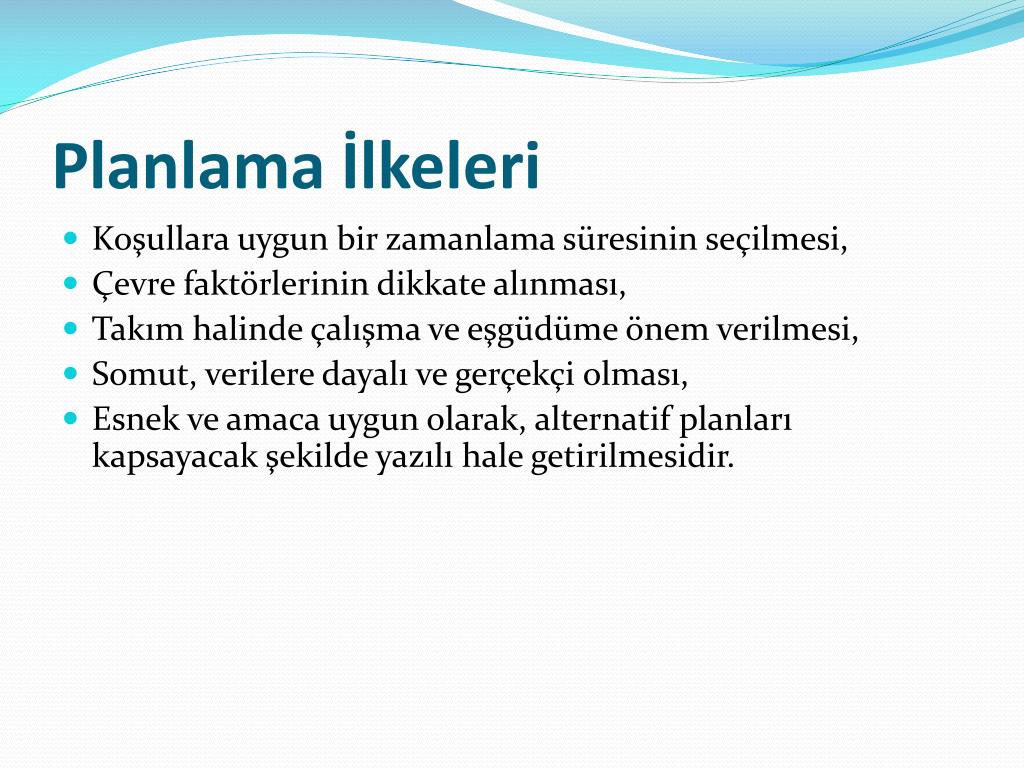 Planlama İlkeleri

- Koşullara uygun bir zamanlama süresinin seçilmesi,
- Çevre faktörlerinin dikkate alınması,
- Takım halinde çalışma ve eşgüdüme önem verilmesi,
- Somut, verilere dayalı ve gerçekçi olması,
- Esnek ve amaca uygun olarak, alternatif planları kapsayacak şekilde yazılı hale getirilmesidir.